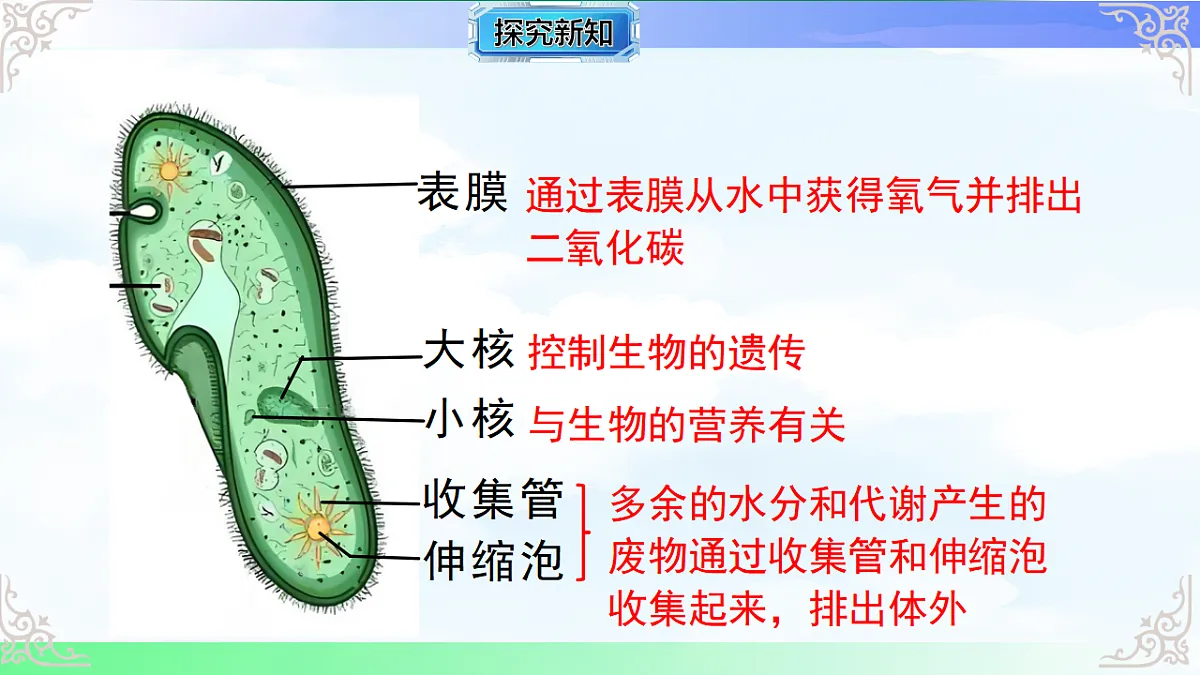 探究新知

表膜 通过表膜从水中获得氧气并排出二氧化碳

大核 控制生物的遗传

小核 与生物的营养有关

收集管
伸缩泡
多余的水分和代谢产生的废物通过收集管和伸缩泡收集起来，排出体外